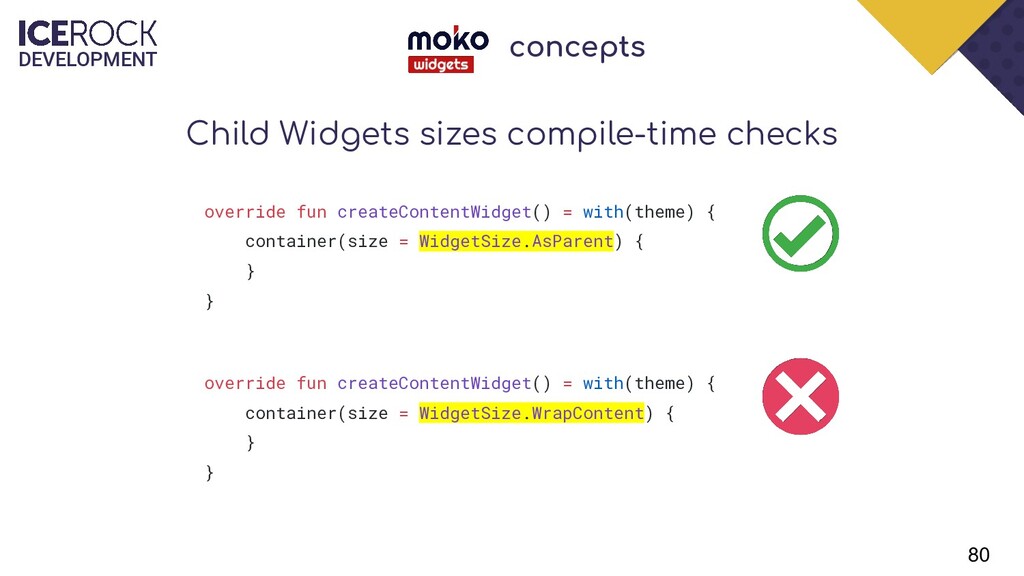 ICEROCK DEVELOPMENT

moko widgets concepts

Child Widgets sizes compile-time checks

override fun createContentWidget() = with(theme) {
    container(size = WidgetSize.AsParent) {
    }
}

override fun createContentWidget() = with(theme) {
    container(size = WidgetSize.WrapContent) {
    }
}

80